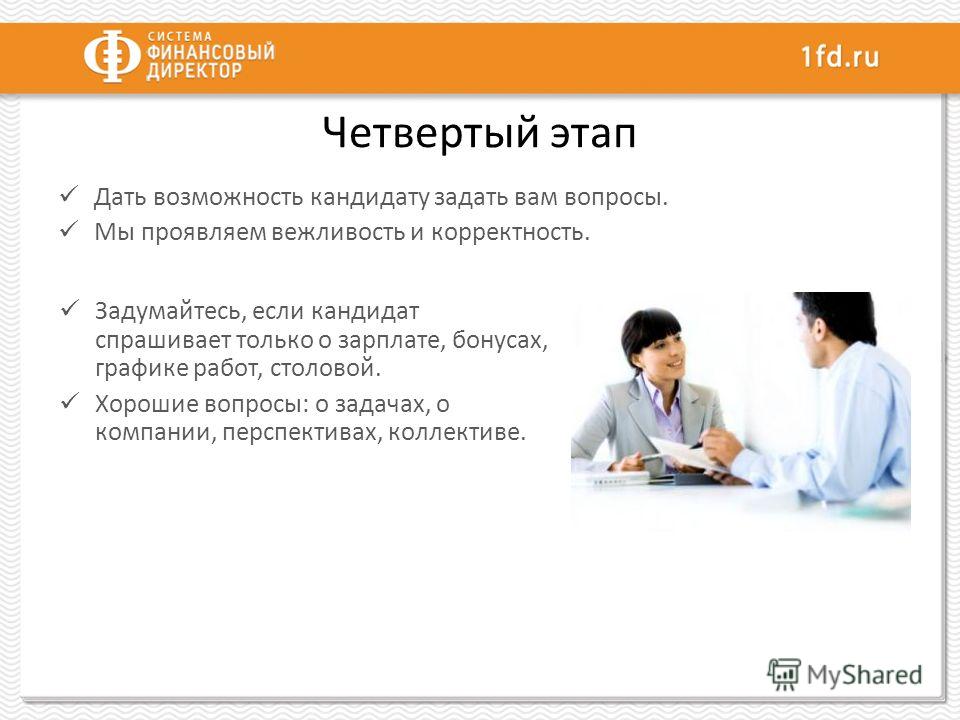 СИСТЕМА ФИНАНСОВЫЙ ДИРЕКТОР

1fd.ru

Четвертый этап

✓ Дать возможность кандидату задать вам вопросы.
✓ Мы проявляем вежливость и корректность.

✓ Задумайтесь, если кандидат спрашивает только о зарплате, бонусах, графике работ, столовой.
✓ Хорошие вопросы: о задачах, о компании, перспективах, коллективе.

MyShared